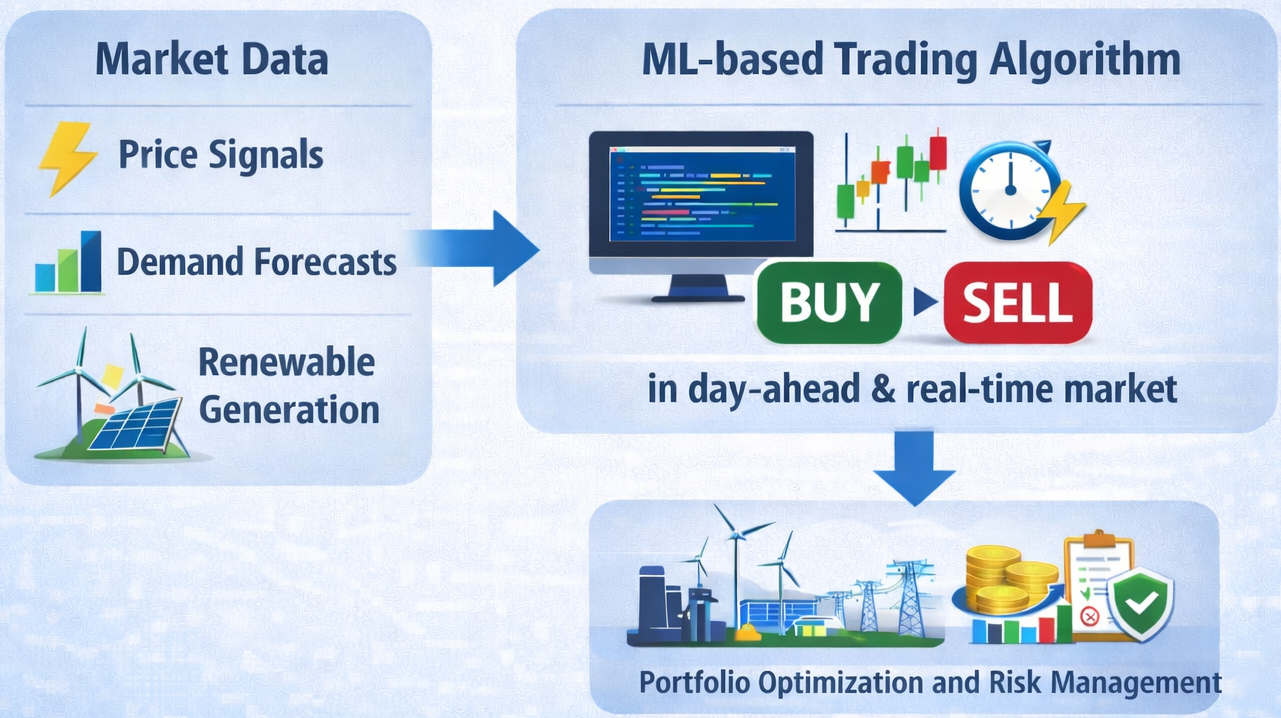 Market Data

Price Signals

Demand Forecasts

Renewable Generation

ML-based Trading Algorithm

BUY

SELL

in day-ahead & real-time market

Portfolio Optimization and Risk Management